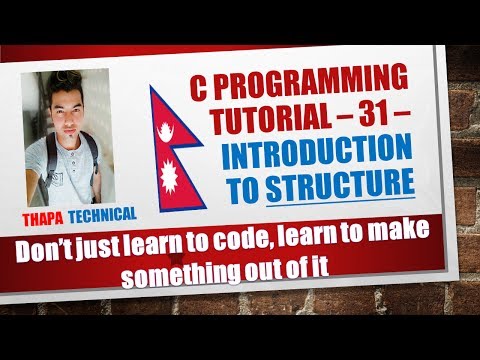 C PROGRAMMING TUTORIAL – 31 – INTRODUCTION TO STRUCTURE

THAPA TECHNICAL

Don't just learn to code, learn to make something out of it